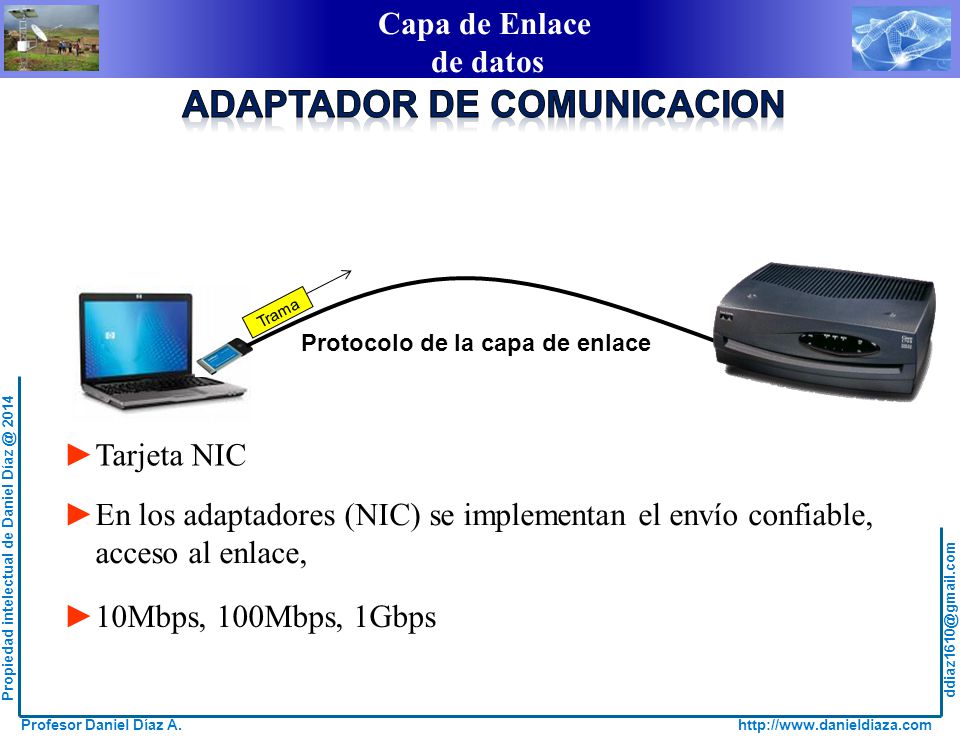 Capa de Enlace
de datos

ADAPTADOR DE COMUNICACION

Trama

Protocolo de la capa de enlace

►Tarjeta NIC

►En los adaptadores (NIC) se implementan el envío confiable, acceso al enlace,

►10Mbps, 100Mbps, 1Gbps

Propiedad intelectual de Daniel Díaz @ 2014

ddiaz1610@gmail.com

Profesor Daniel Díaz A.

http://www.danieldiaza.com